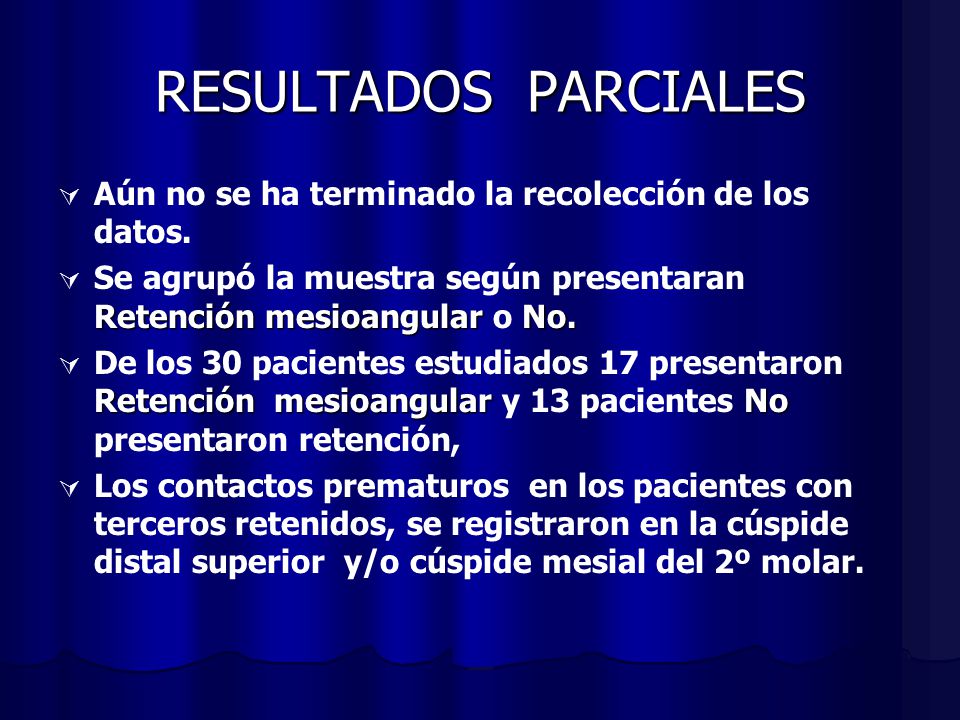 RESULTADOS PARCIALES

Aún no se ha terminado la recolección de los datos.

Se agrupó la muestra según presentaran Retención mesioangular o No.

De los 30 pacientes estudiados 17 presentaron Retención mesioangular y 13 pacientes No presentaron retención,

Los contactos prematuros en los pacientes con terceros retenidos, se registraron en la cúspide distal superior y/o cúspide mesial del 2º molar.